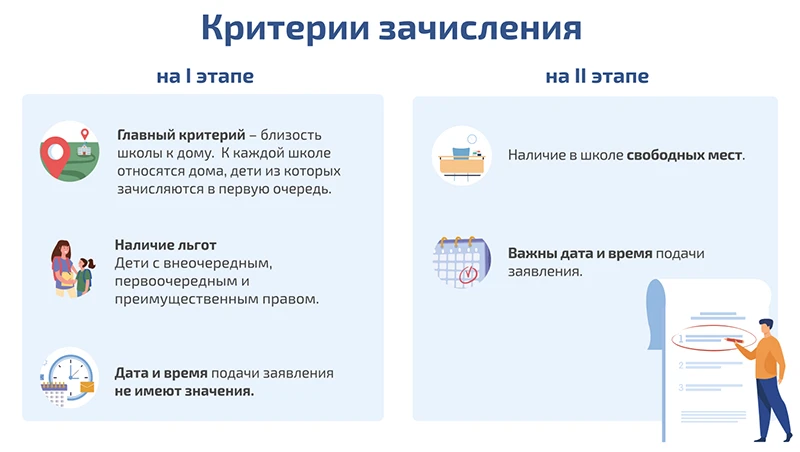 Критерии зачисления

на I этапе

Главный критерий – близость школы к дому. К каждой школе относятся дома, дети из которых зачисляются в первую очередь.

Наличие льгот
Дети с внеочередным, первоочередным и преимущественным правом.

Дата и время подачи заявления не имеют значения.

на II этапе

Наличие в школе свободных мест.

Важны дата и время подачи заявления.

1

2

3